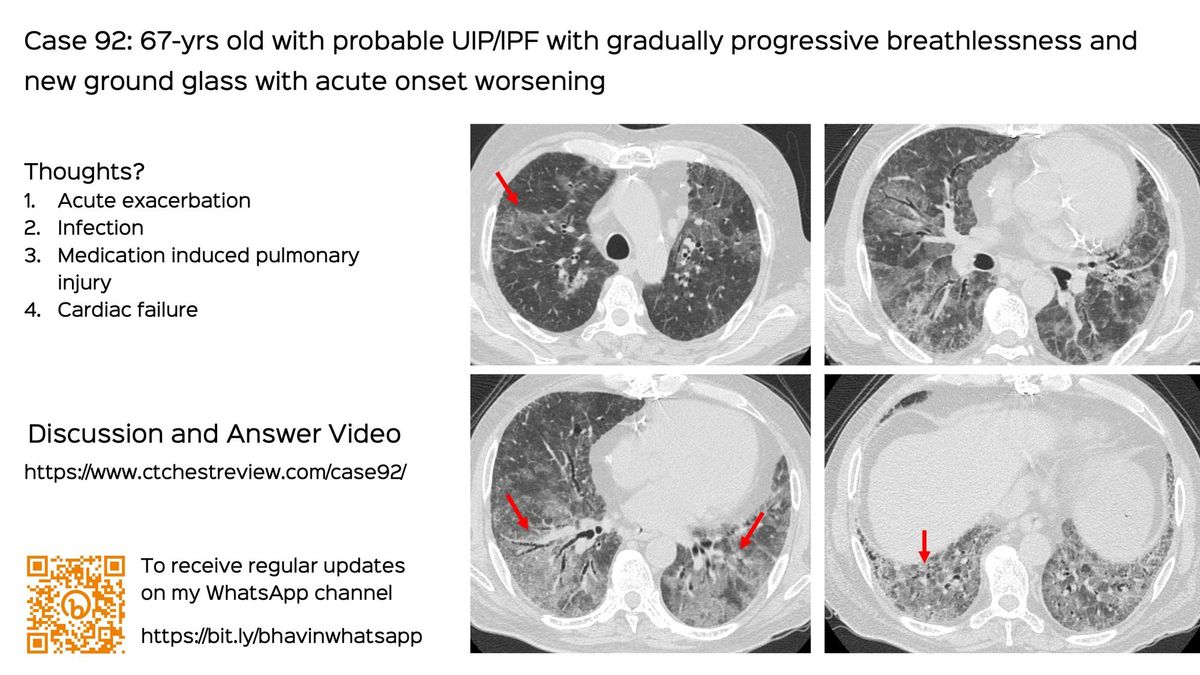 Case 92: 67-yrs old with probable UIP/IPF with gradually progressive breathlessness and new ground glass with acute onset worsening

Thoughts?
1. Acute exacerbation
2. Infection
3. Medication induced pulmonary injury
4. Cardiac failure

Discussion and Answer Video
https://www.ctchestreview.com/case92/

To receive regular updates on my WhatsApp channel
https://bit.ly/bhavinwhatsapp